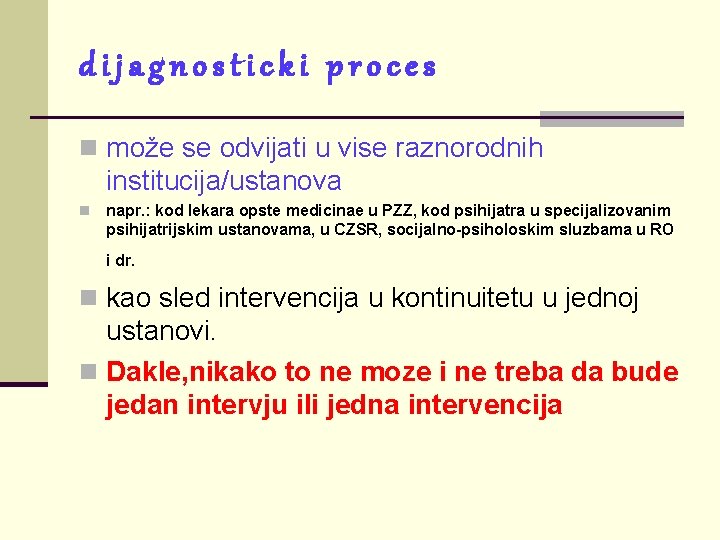 dijagnosticki proces

može se odvijati u vise raznorodnih institucija/ustanova

napr.: kod lekara opste medicinae u PZZ, kod psihijatra u specijalizovanim psihijatrijskim ustanovama, u CZSR, socijalno-psiholoskim sluzbama u RO i dr.

kao sled intervencija u kontinuitetu u jednoj ustanovi.

Dakle,nikako to ne moze i ne treba da bude jedan intervju ili jedna intervencija